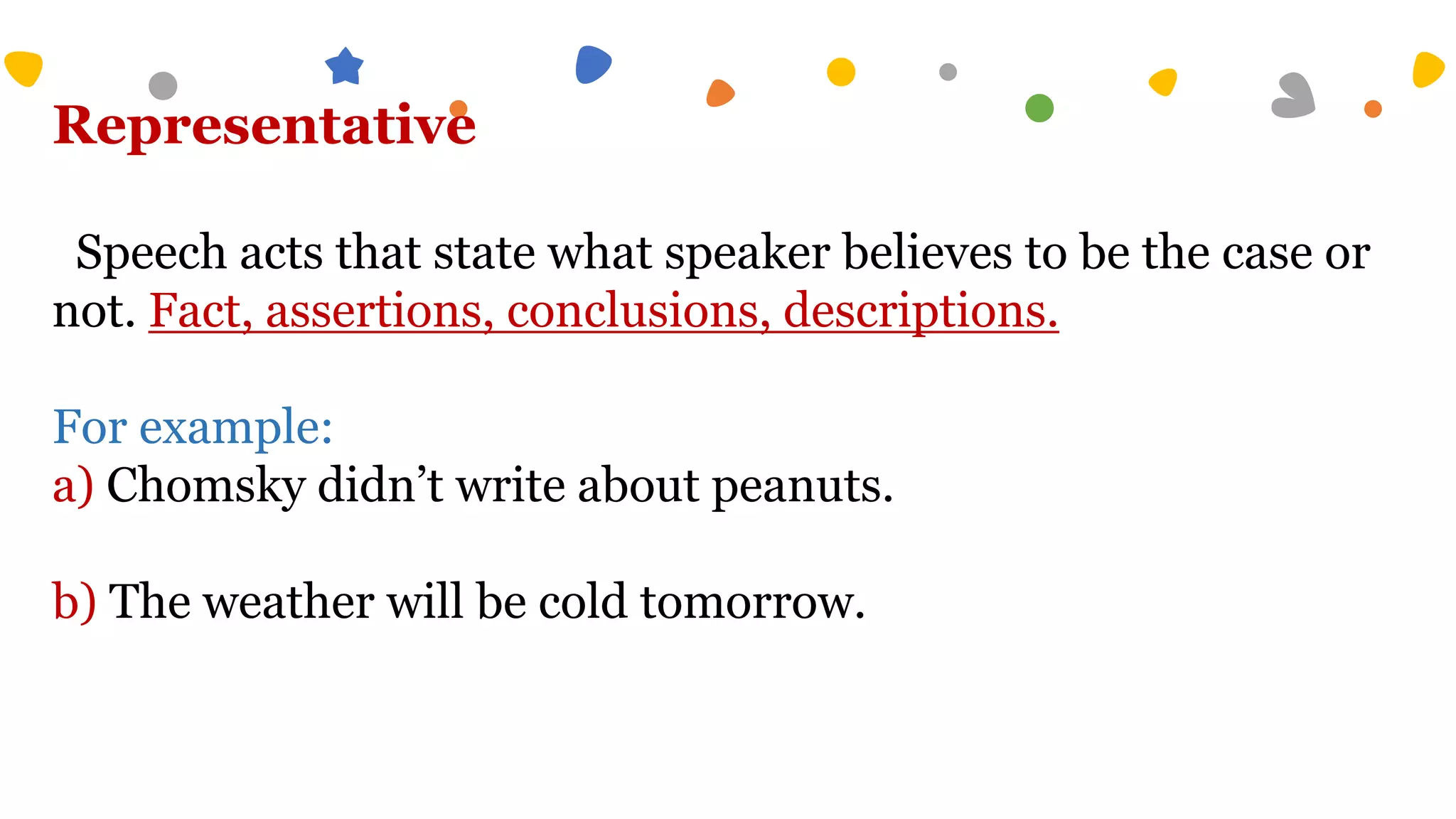 Representative

Speech acts that state what speaker believes to be the case or not. Fact, assertions, conclusions, descriptions.

For example:
a) Chomsky didn’t write about peanuts.

b) The weather will be cold tomorrow.